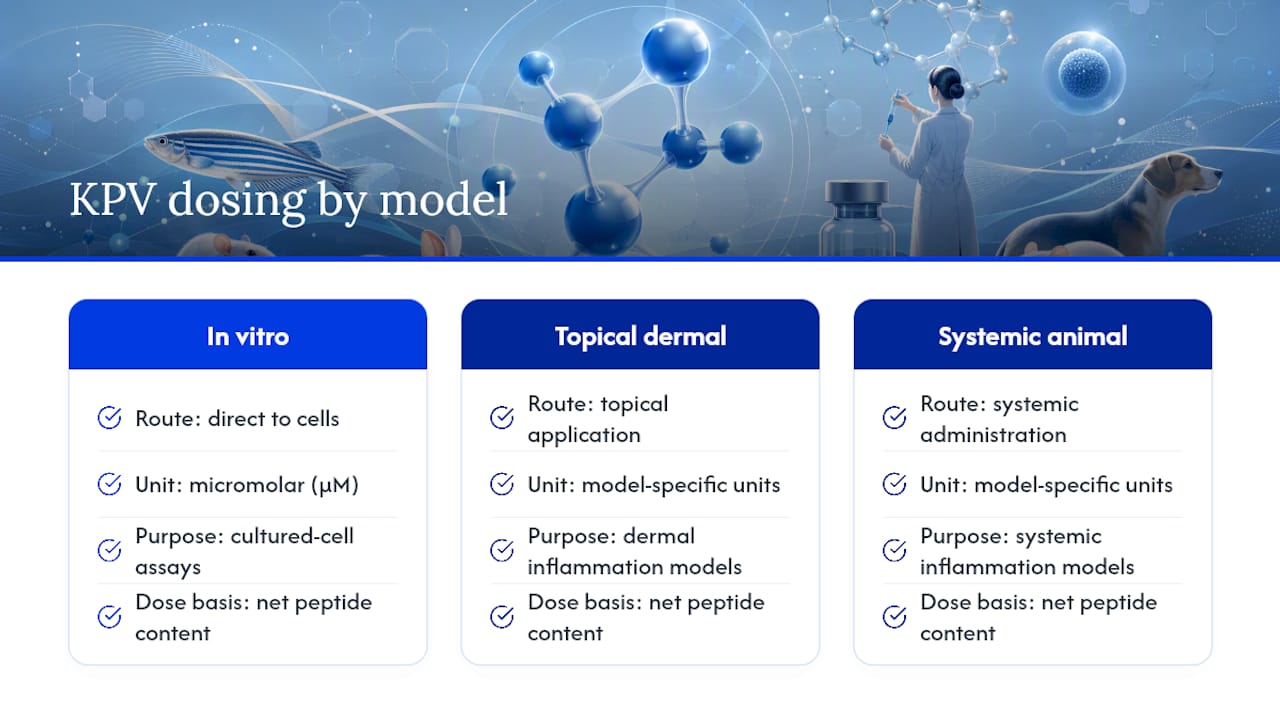 KPV dosing by model

In vitro

Route: direct to cells

Unit: micromolar (µM)

Purpose: cultured-cell assays

Dose basis: net peptide content

Topical dermal

Route: topical application

Unit: model-specific units

Purpose: dermal inflammation models

Dose basis: net peptide content

Systemic animal

Route: systemic administration

Unit: model-specific units

Purpose: systemic inflammation models

Dose basis: net peptide content